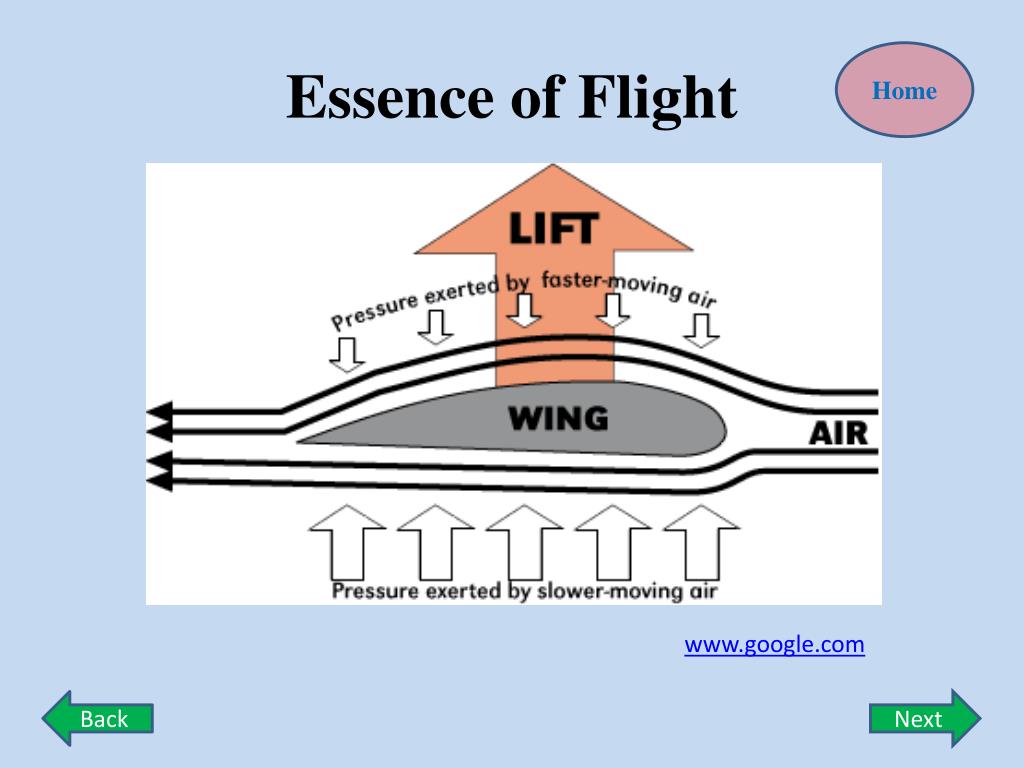 Essence of Flight

Home

LIFT

Pressure exerted by faster-moving air

WING

AIR

Pressure exerted by slower-moving air

www.google.com

Back

Next